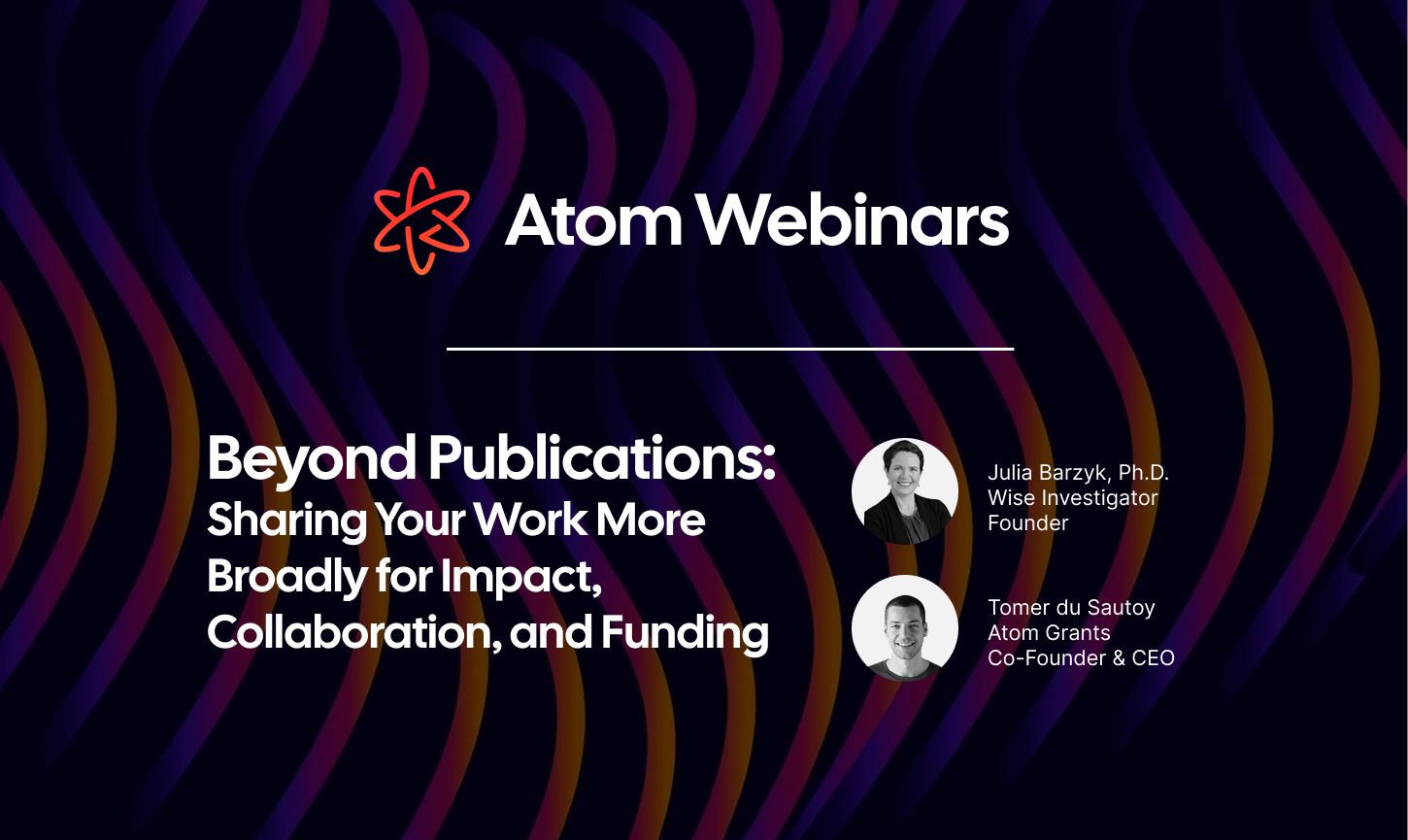 Atom Webinars

Beyond Publications:
Sharing Your Work More Broadly for Impact, Collaboration, and Funding

Julia Barzyk, Ph.D.
Wise Investigator
Founder

Tomer du Sautoy
Atom Grants
Co-Founder & CEO